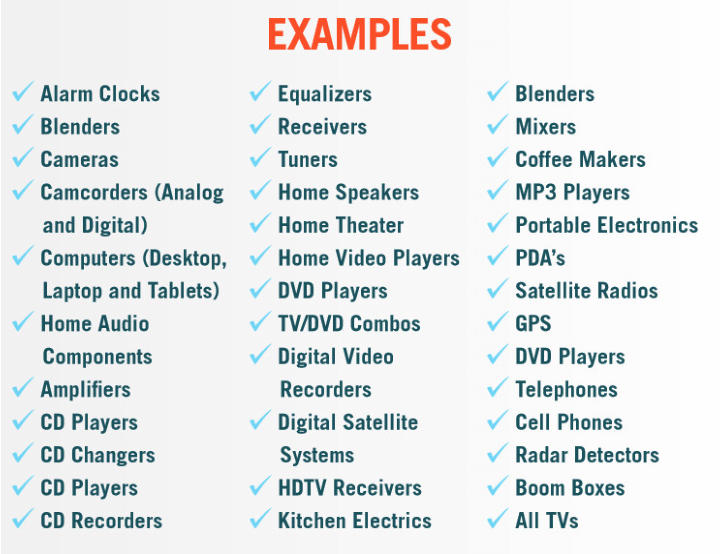 EXAMPLES

✓ Alarm Clocks
✓ Blenders
✓ Cameras
✓ Camcorders (Analog and Digital)
✓ Computers (Desktop, Laptop and Tablets)
✓ Home Audio Components
✓ Amplifiers
✓ CD Players
✓ CD Changers
✓ CD Players
✓ CD Recorders

✓ Equalizers
✓ Receivers
✓ Tuners
✓ Home Speakers
✓ Home Theater
✓ Home Video Players
✓ DVD Players
✓ TV/DVD Combos
✓ Digital Video Recorders
✓ Digital Satellite Systems
✓ HDTV Receivers
✓ Kitchen Electrics

✓ Blenders
✓ Mixers
✓ Coffee Makers
✓ MP3 Players
✓ Portable Electronics
✓ PDA's
✓ Satellite Radios
✓ GPS
✓ DVD Players
✓ Telephones
✓ Cell Phones
✓ Radar Detectors
✓ Boom Boxes
✓ All TVs